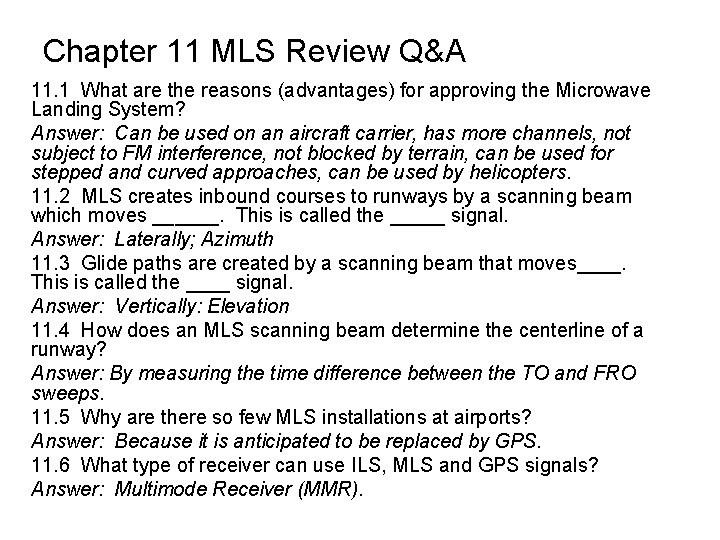 Chapter 11 MLS Review Q&A

11.1 What are the reasons (advantages) for approving the Microwave Landing System?

Answer: Can be used on an aircraft carrier, has more channels, not subject to FM interference, not blocked by terrain, can be used for stepped and curved approaches, can be used by helicopters.

11.2 MLS creates inbound courses to runways by a scanning beam which moves ______. This is called the _____ signal.

Answer: Laterally; Azimuth

11.3 Glide paths are created by a scanning beam that moves____. This is called the ____ signal.

Answer: Vertically: Elevation

11.4 How does an MLS scanning beam determine the centerline of a runway?

Answer: By measuring the time difference between the TO and FRO sweeps.

11.5 Why are there so few MLS installations at airports?

Answer: Because it is anticipated to be replaced by GPS.

11.6 What type of receiver can use ILS, MLS and GPS signals?

Answer: Multimode Receiver (MMR).